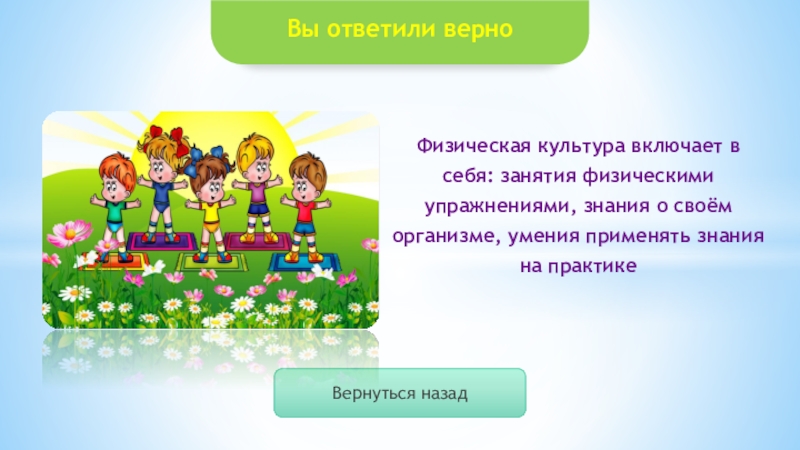 Вы ответили верно

Физическая культура включает в себя: занятия физическими упражнениями, знания о своём организме, умения применять знания на практике

Вернуться назад